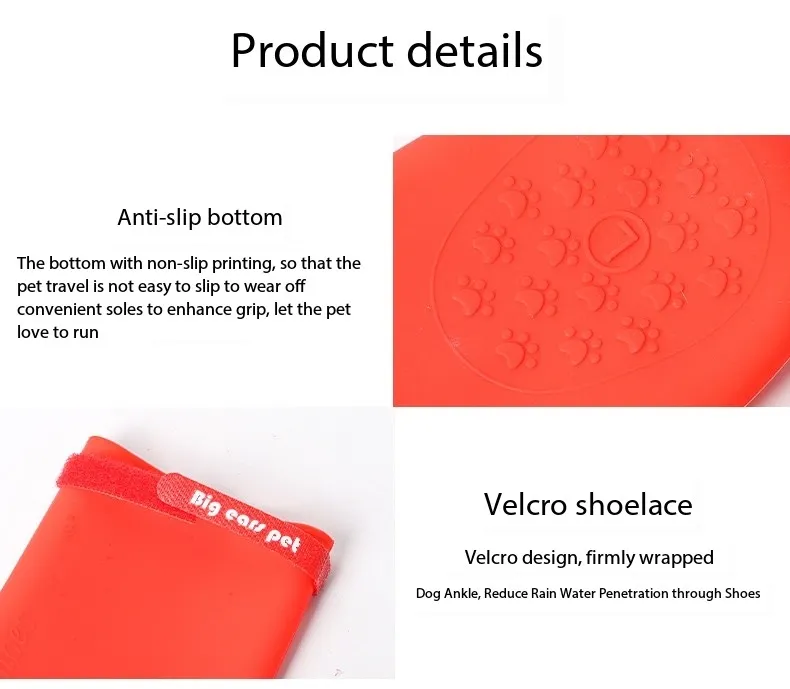 Product details

Anti-slip bottom

The bottom with non-slip printing, so that the pet travel is not easy to slip to wear off convenient soles to enhance grip, let the pet love to run

Big ears pet

Velcro shoelace

Velcro design, firmly wrapped

Dog Ankle, Reduce Rain Water Penetration through Shoes